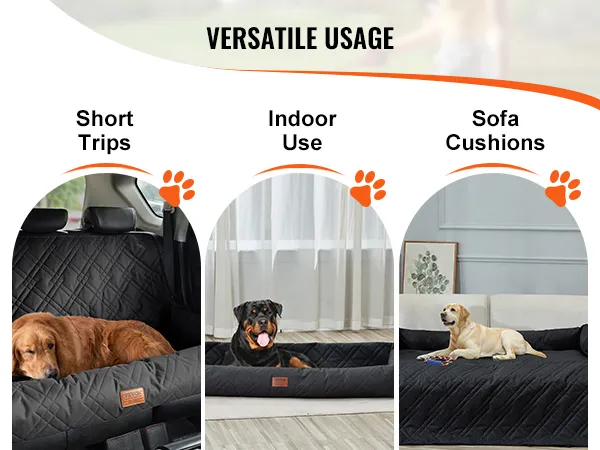 VERSATILE USAGE

Short Trips

Indoor Use

Sofa Cushions

VEVOR

VEVOR